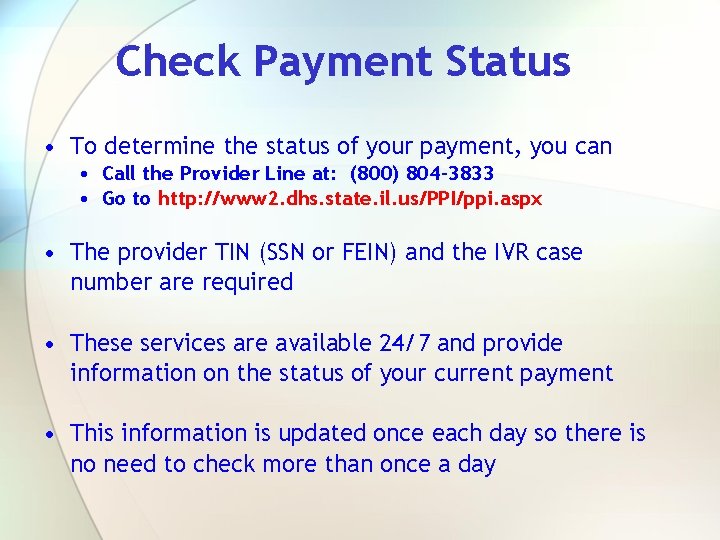 Check Payment Status

• To determine the status of your payment, you can
  • Call the Provider Line at: (800) 804-3833
  • Go to http://www2.dhs.state.il.us/PPI/ppi.aspx

• The provider TIN (SSN or FEIN) and the IVR case number are required

• These services are available 24/7 and provide information on the status of your current payment

• This information is updated once each day so there is no need to check more than once a day